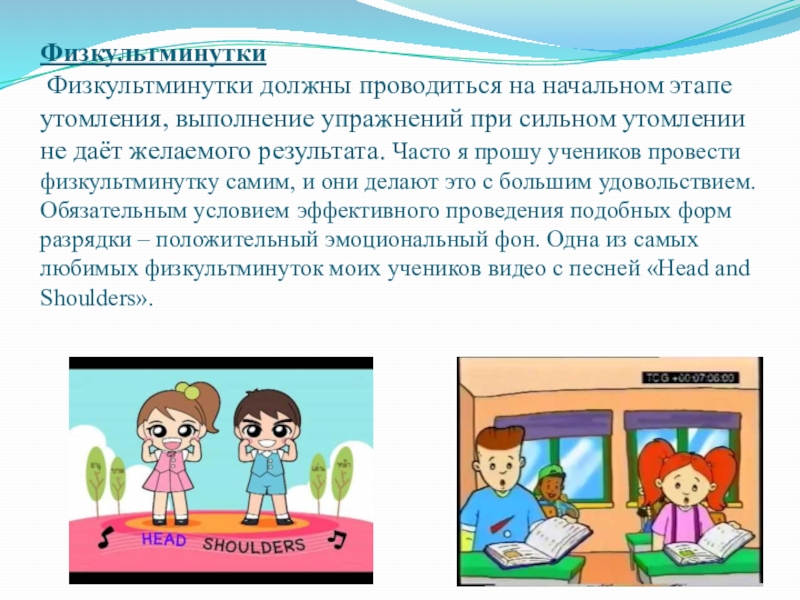 Физкультминутки

Физкультминутки должны проводиться на начальном этапе утомления, выполнение упражнений при сильном утомлении не даёт желаемого результата. Часто я прошу учеников провести физкультминутку самим, и они делают это с большим удовольствием. Обязательным условием эффективного проведения подобных форм разрядки – положительный эмоциональный фон. Одна из самых любимых физкультминуток моих учеников видео с песней «Head and Shoulders».

HEAD SHOULDERS

TCG +00:07:06:00